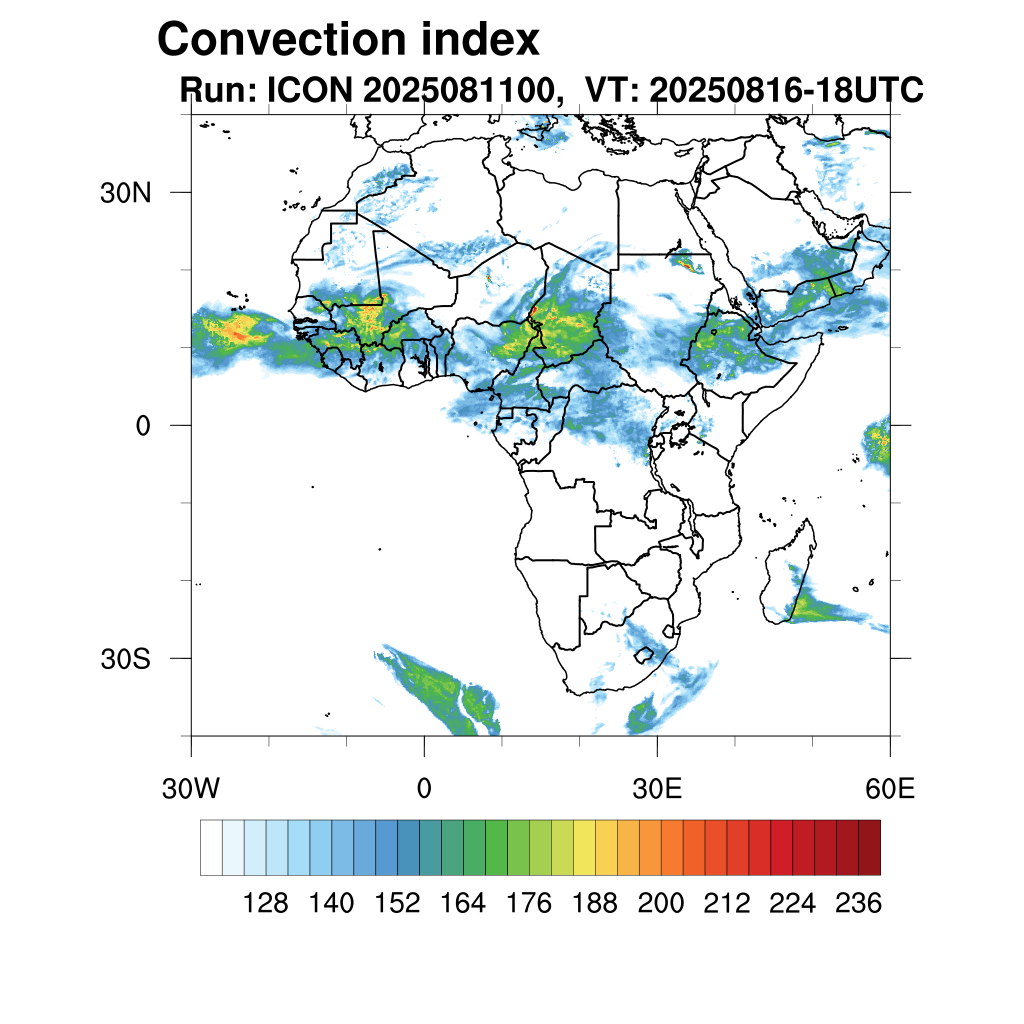 Convection index
Run: ICON 2025081100, VT: 20250816-18UTC

30N
0
30S

30W
0
30E
60E

128 140 152 164 176 188 200 212 224 236